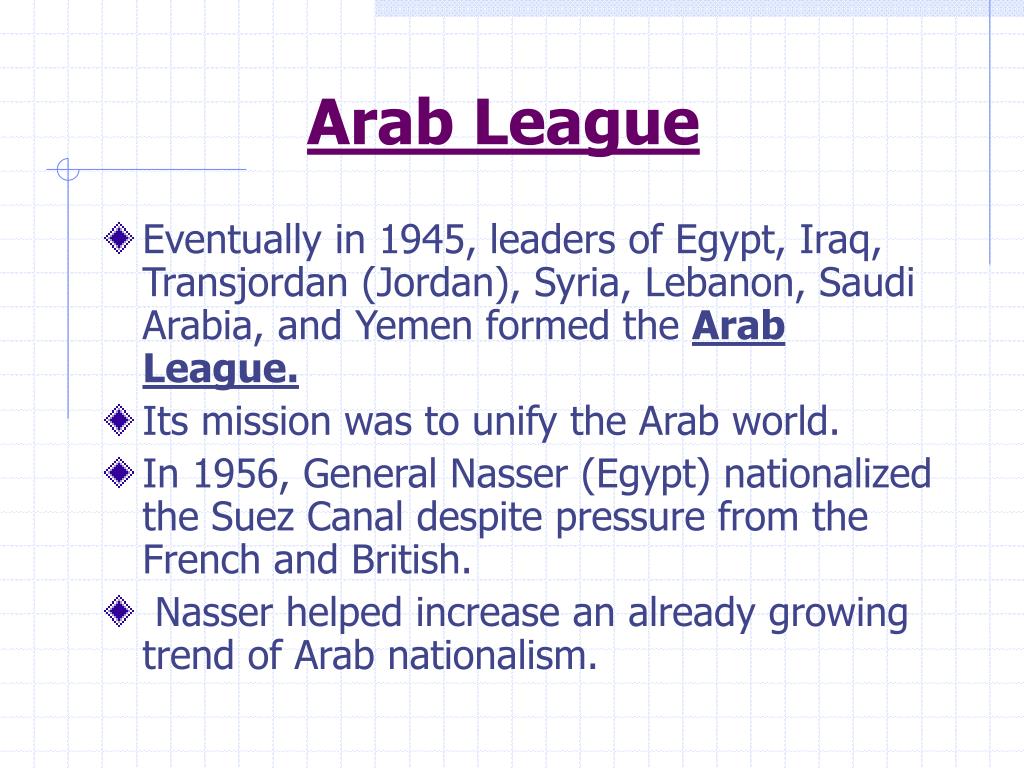 Arab League

Eventually in 1945, leaders of Egypt, Iraq, Transjordan (Jordan), Syria, Lebanon, Saudi Arabia, and Yemen formed the Arab League.

Its mission was to unify the Arab world.

In 1956, General Nasser (Egypt) nationalized the Suez Canal despite pressure from the French and British.

Nasser helped increase an already growing trend of Arab nationalism.